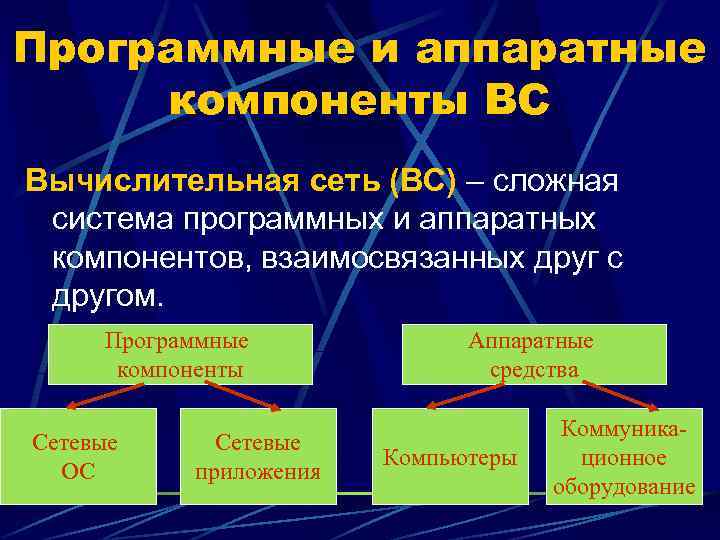 Программные и аппаратные компоненты ВС

Вычислительная сеть (ВС) – сложная система программных и аппаратных компонентов, взаимосвязанных друг с другом.

Программные компоненты

Аппаратные средства

Сетевые ОС

Сетевые приложения

Компьютеры

Коммуникационное оборудование